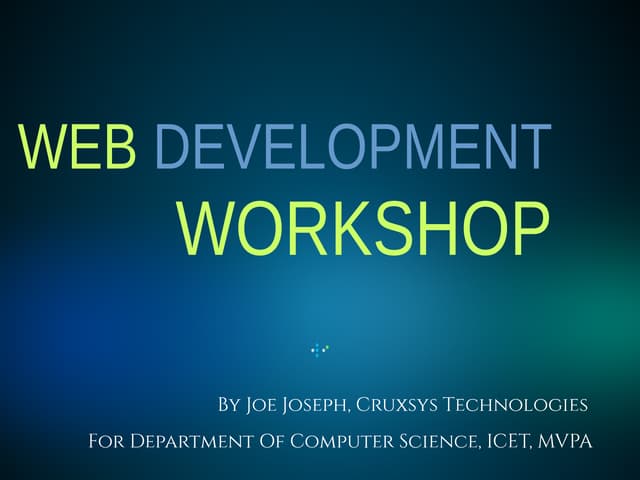 WEB DEVELOPMENT WORKSHOP

By Joe Joseph, Cruxsys Technologies

For Department Of Computer Science, ICET, MVPA